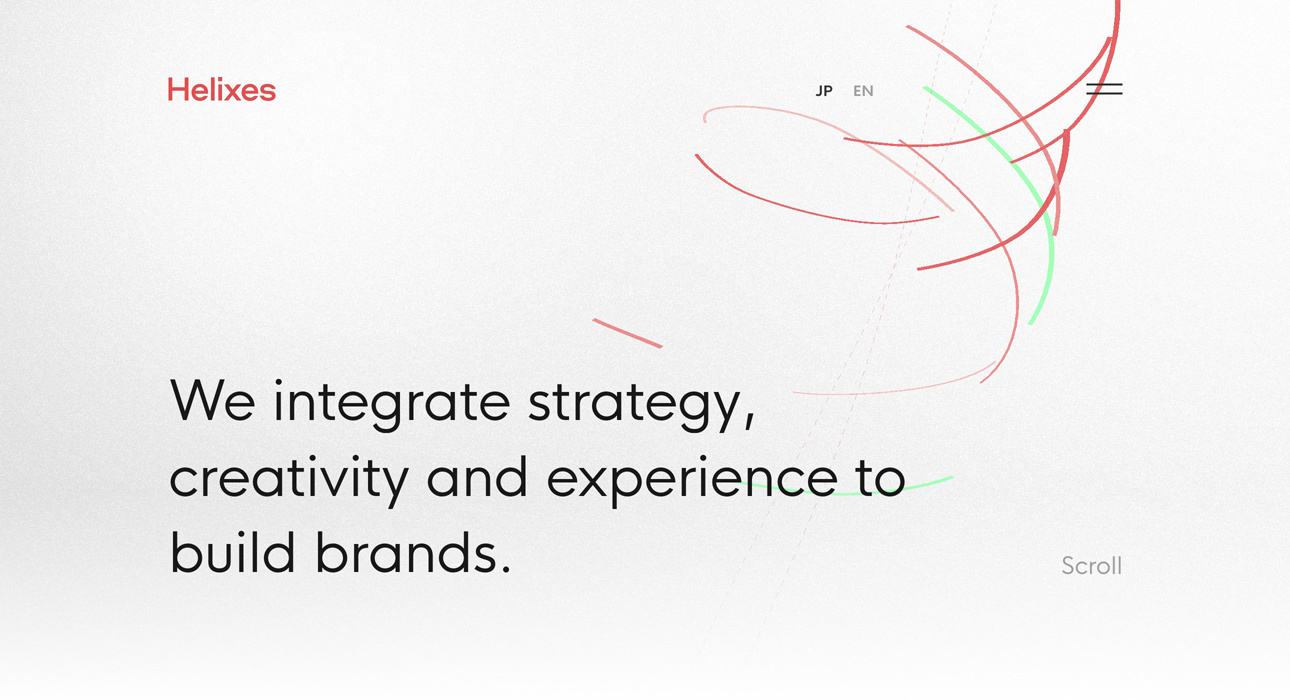 Helixes

JP EN

We integrate strategy, creativity and experience to build brands.

Scroll